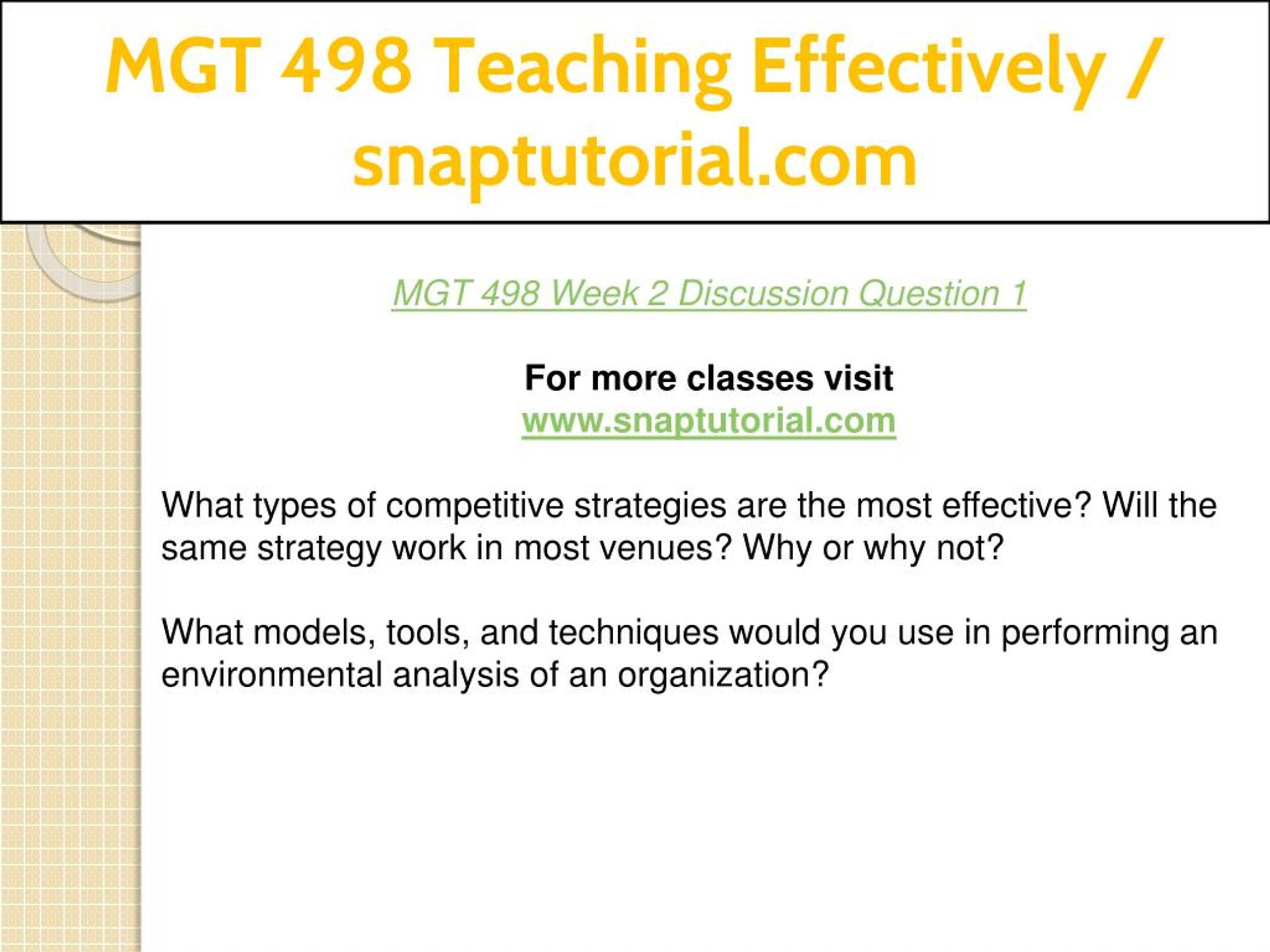 MGT 498 Teaching Effectively / snaptutorial.com

MGT 498 Week 2 Discussion Question 1

For more classes visit
www.snaptutorial.com

What types of competitive strategies are the most effective? Will the same strategy work in most venues? Why or why not?

What models, tools, and techniques would you use in performing an environmental analysis of an organization?